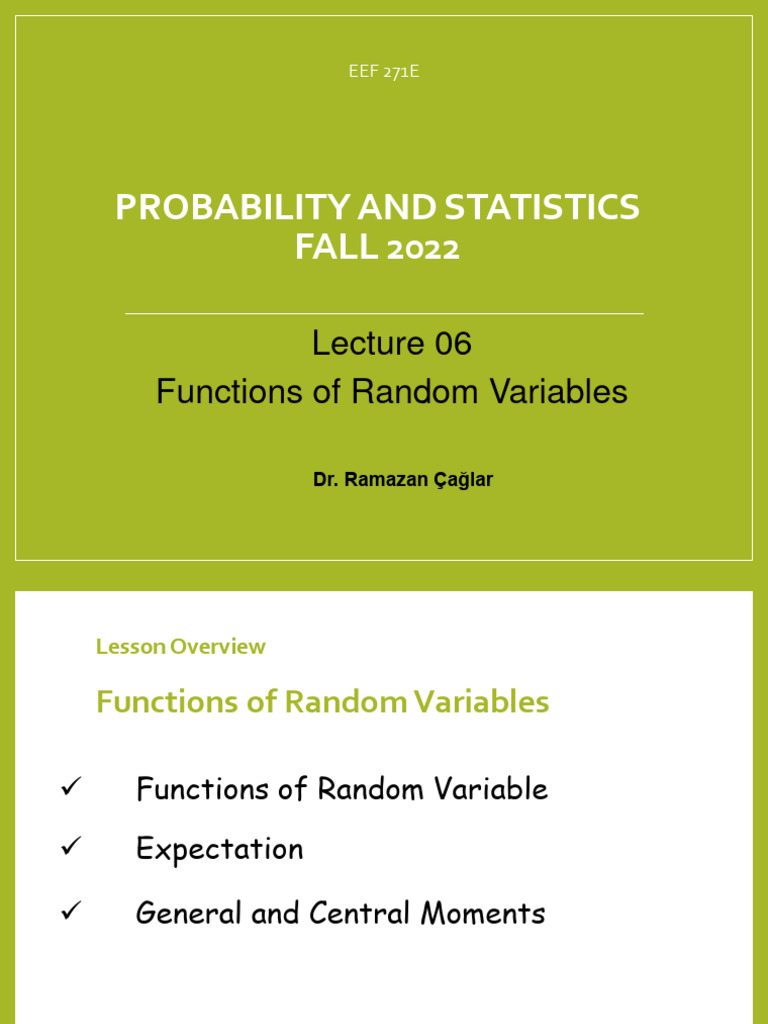 EEF 271E

PROBABILITY AND STATISTICS
FALL 2022

Lecture 06
Functions of Random Variables

Dr. Ramazan Çağlar

Lesson Overview

Functions of Random Variables

✓ Functions of Random Variable

✓ Expectation

✓ General and Central Moments